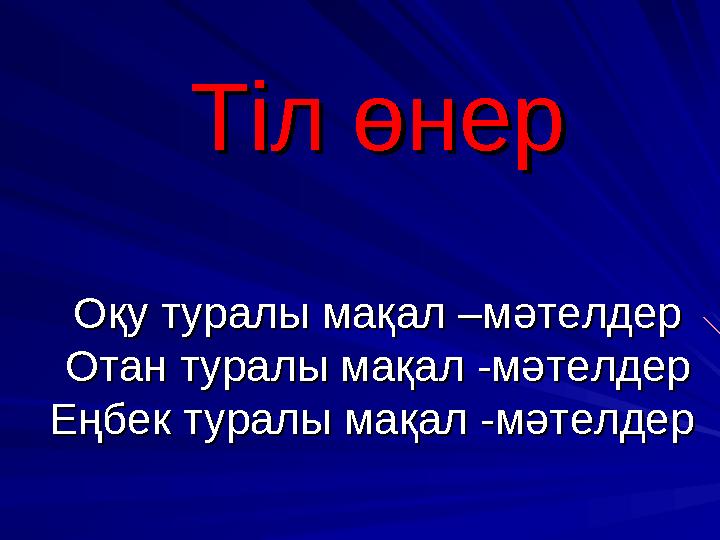 Тіл өнер

Оқу туралы мақал –мәтелдер
Отан туралы мақал -мәтелдер
Еңбек туралы мақал -мәтелдер